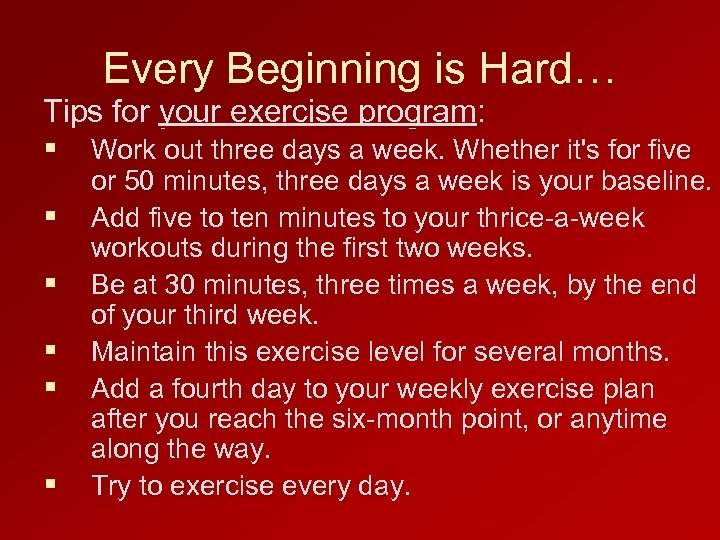 Every Beginning is Hard…

Tips for your exercise program:

▪ Work out three days a week. Whether it's for five or 50 minutes, three days a week is your baseline.
▪ Add five to ten minutes to your thrice-a-week workouts during the first two weeks.
▪ Be at 30 minutes, three times a week, by the end of your third week.
▪ Maintain this exercise level for several months.
▪ Add a fourth day to your weekly exercise plan after you reach the six-month point, or anytime along the way.
▪ Try to exercise every day.